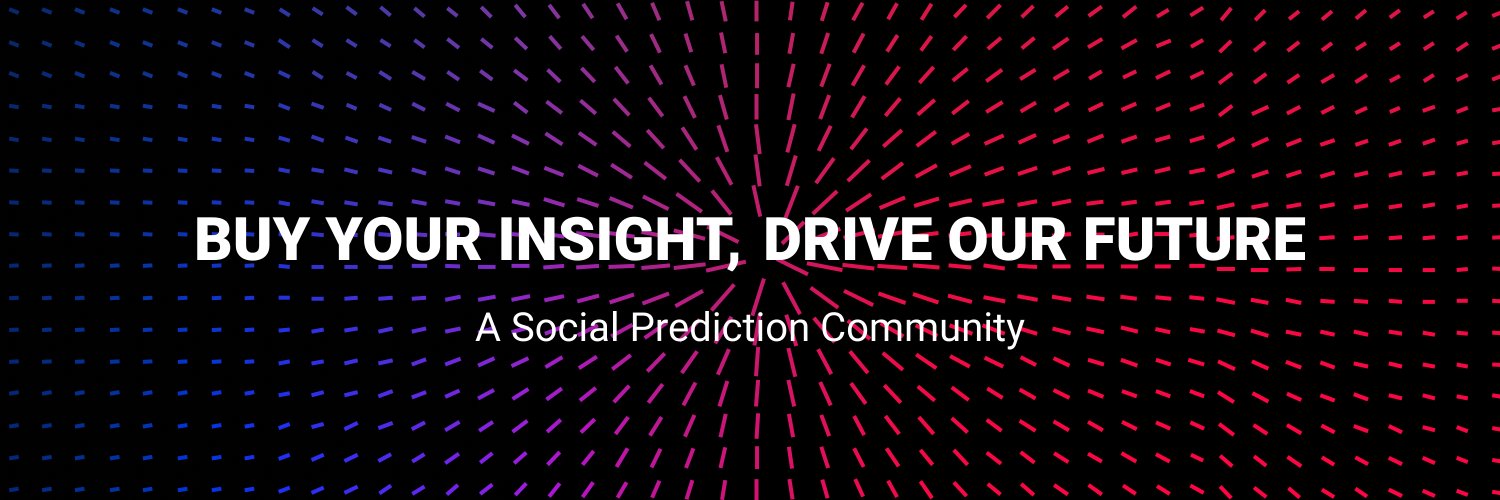 BUY YOUR INSIGHT, DRIVE OUR FUTURE

A Social Prediction Community